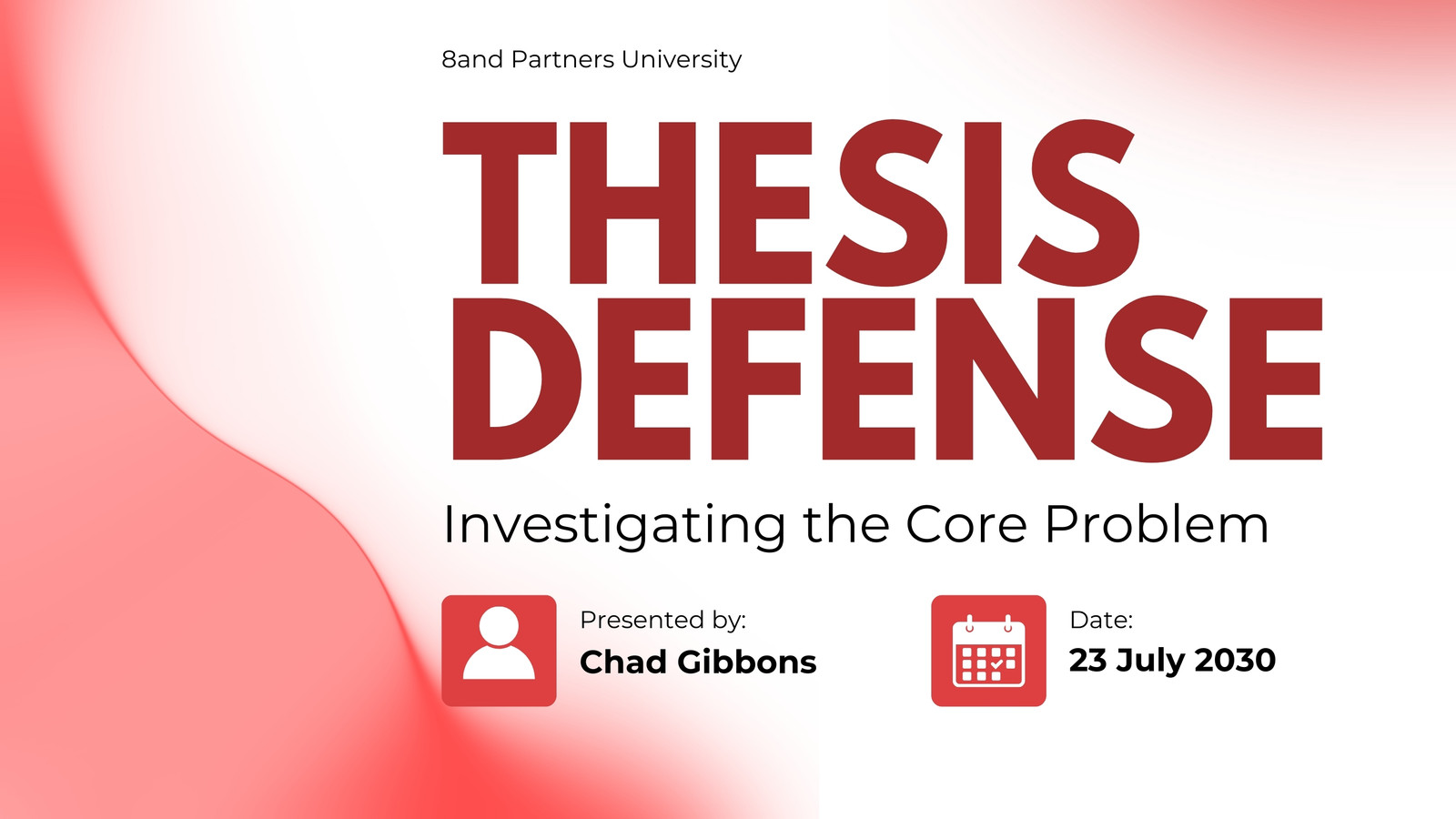 8and Partners University

THESIS DEFENSE

Investigating the Core Problem

Presented by:
Chad Gibbons

Date:
23 July 2030